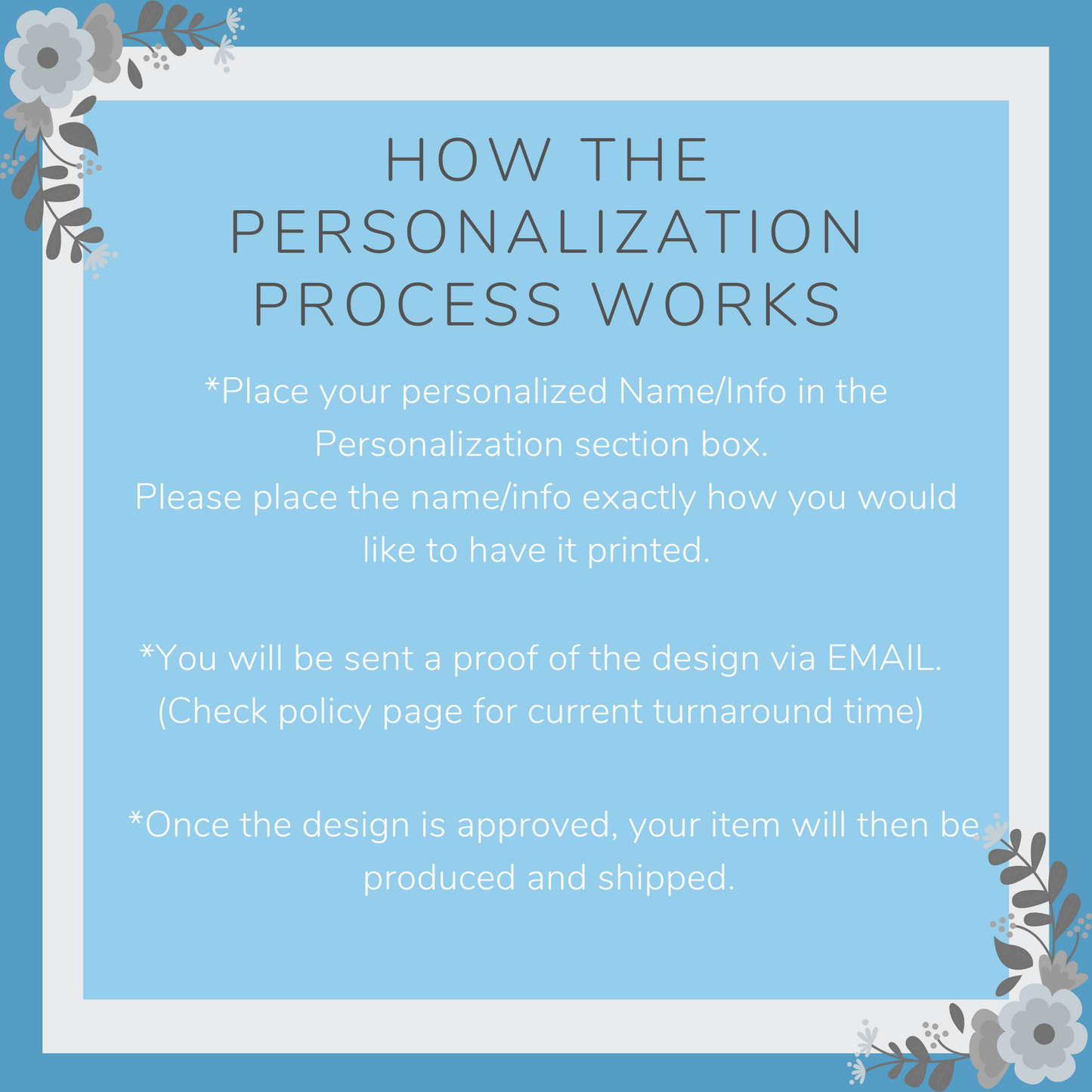 HOW THE PERSONALIZATION PROCESS WORKS

*Place your personalized Name/Info in the Personalization section box.
Please place the name/info exactly how you would like to have it printed.

*You will be sent a proof of the design via EMAIL.
(Check policy page for current turnaround time)

*Once the design is approved, your item will then be produced and shipped.